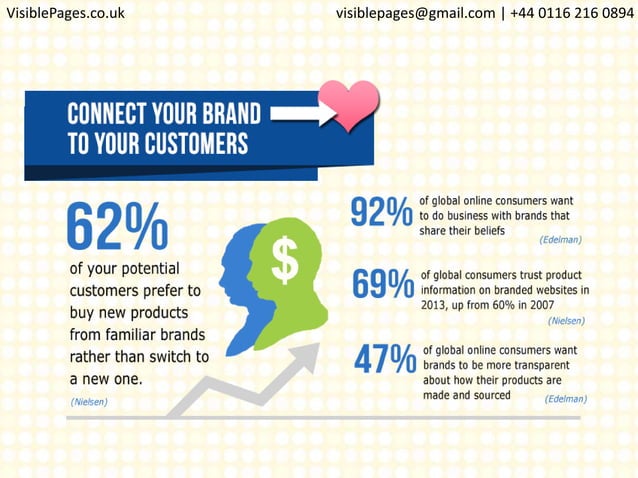 VisiblePages.co.uk

visiblepages@gmail.com | +44 0116 216 0894

CONNECT YOUR BRAND TO YOUR CUSTOMERS

62%

of your potential customers prefer to buy new products from familiar brands rather than switch to a new one.

(Nielsen)

$

92% of global online consumers want to do business with brands that share their beliefs

(Edelman)

69% of global consumers trust product information on branded websites in 2013, up from 60% in 2007

(Nielsen)

47% of global online consumers want brands to be more transparent about how their products are made and sourced

(Edelman)